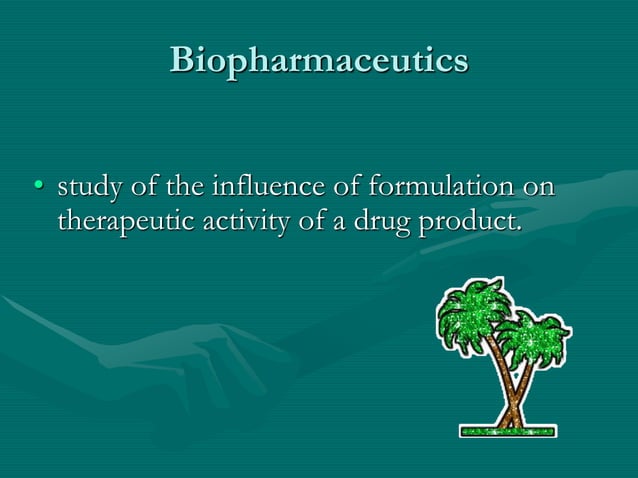 Biopharmaceutics

• study of the influence of formulation on therapeutic activity of a drug product.